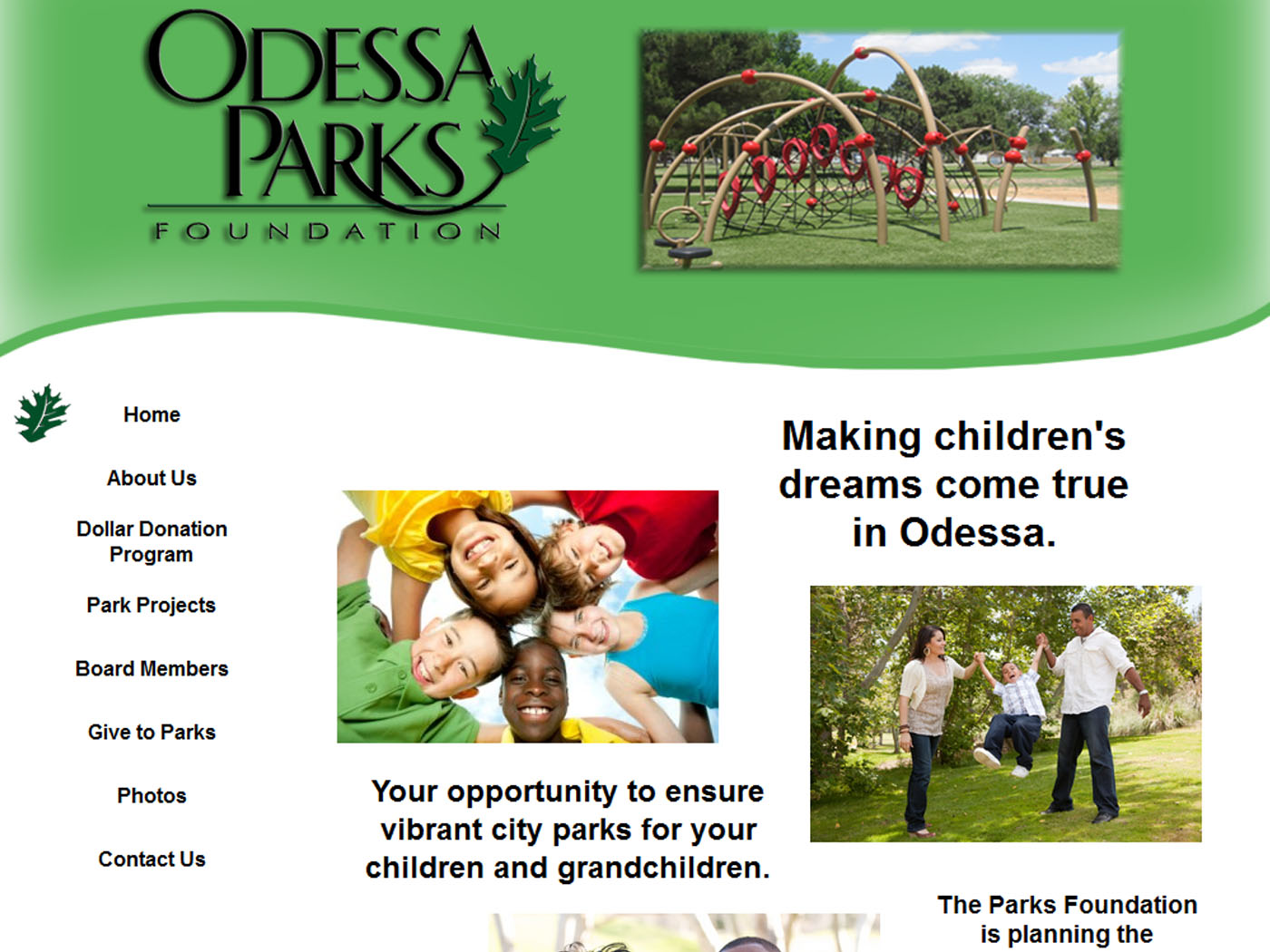 ODESSA PARKS FOUNDATION

Home

About Us

Dollar Donation Program

Park Projects

Board Members

Give to Parks

Photos

Contact Us

Making children's dreams come true in Odessa.

Your opportunity to ensure vibrant city parks for your children and grandchildren.

The Parks Foundation is planning the